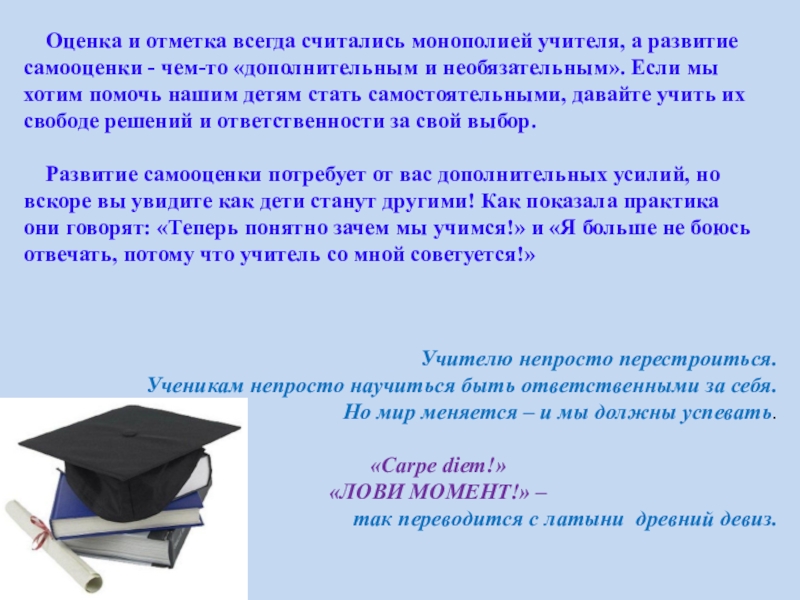 Оценка и отметка всегда считались монополией учителя, а развитие самооценки - чем-то «дополнительным и необязательным». Если мы хотим помочь нашим детям стать самостоятельными, давайте учить их свободе решений и ответственности за свой выбор.

Развитие самооценки потребует от вас дополнительных усилий, но вскоре вы увидите как дети станут другими! Как показала практика они говорят: «Теперь понятно зачем мы учимся!» и «Я больше не боюсь отвечать, потому что учитель со мной советуется!»

Учителю непросто перестроиться.
Ученикам непросто научиться быть ответственными за себя.
Но мир меняется – и мы должны успевать.

«Carpe diem!»
«ЛОВИ МОМЕНТ!» –
так переводится с латыни древний девиз.